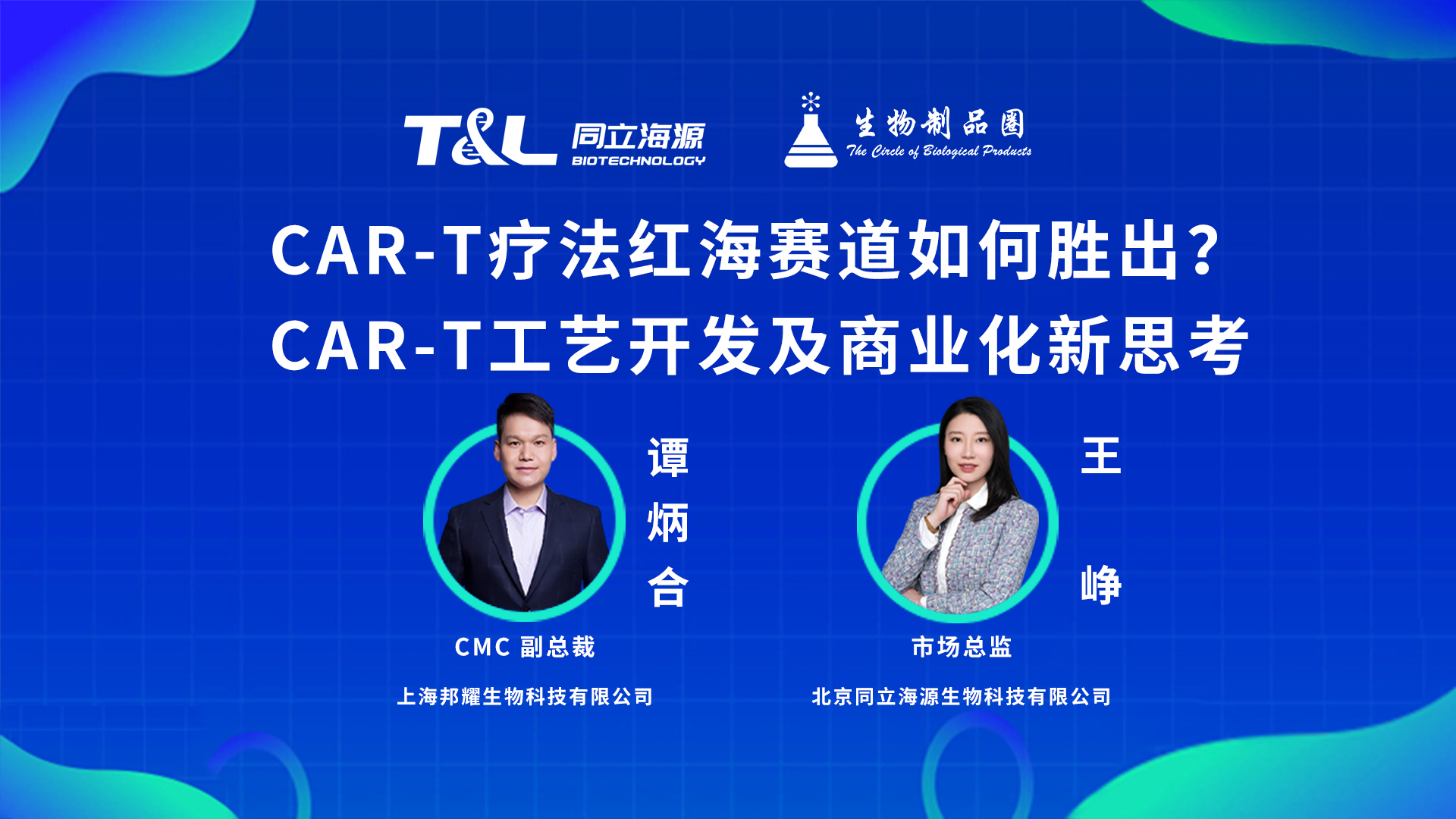 T&L 同立海源 BIOTECHNOLOGY

生物制品圈 The Circle of Biological Products

CAR-T疗法红海赛道如何胜出？
CAR-T工艺开发及商业化新思考

谭炳合

CMC 副总裁

上海邦耀生物科技有限公司

王峥

市场总监

北京同立海源生物科技有限公司